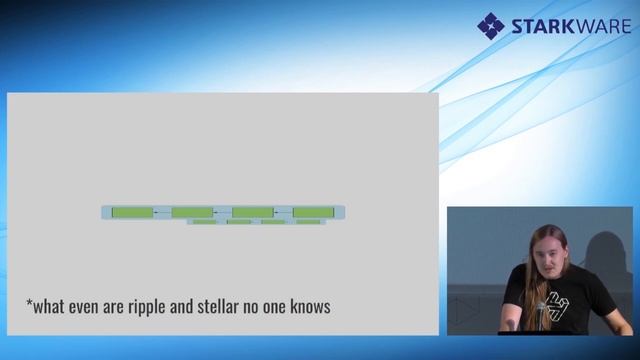 STARKWARE

*what even are ripple and stellar no one knows